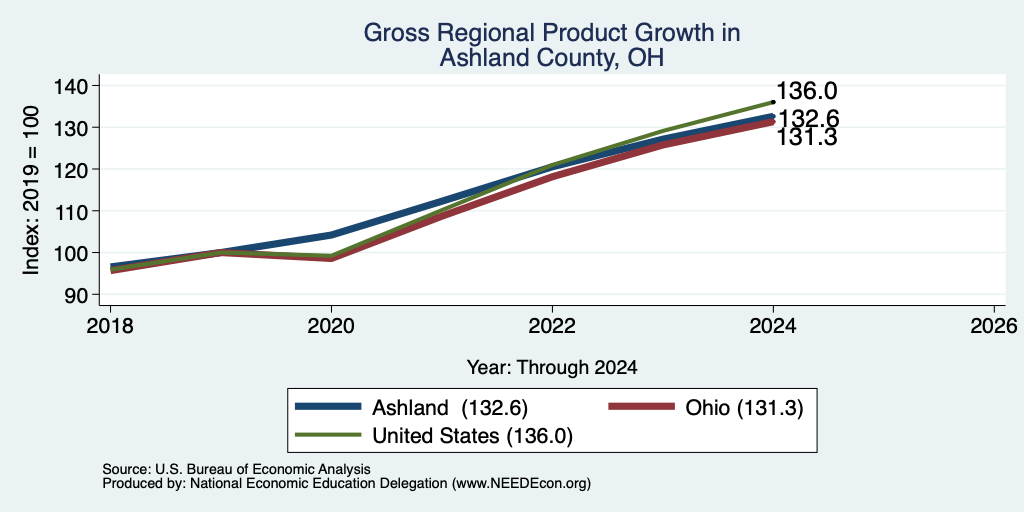 Gross Regional Product Growth in Ashland County, OH

Index: 2019 = 100

140
130
120
110
100
90

136.0
132.6
131.3

2018 2020 2022 2024 2026

Year: Through 2024

Ashland (132.6)
Ohio (131.3)
United States (136.0)

Source: U.S. Bureau of Economic Analysis
Produced by: National Economic Education Delegation (www.NEEDEcon.org)